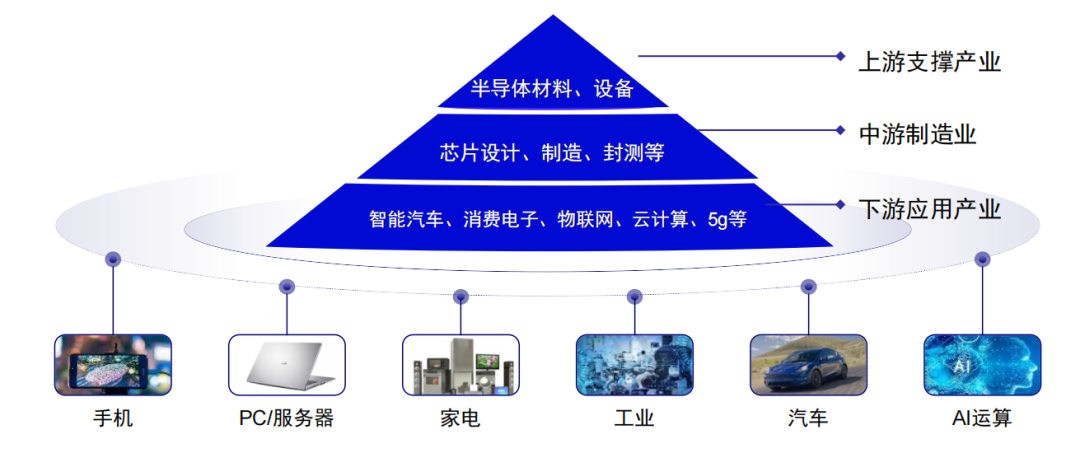 半导体材料、设备

上游支撑产业

芯片设计、制造、封测等

中游制造业

智能汽车、消费电子、物联网、云计算、5g等

下游应用产业

AI

手机

PC/服务器

家电

工业

汽车

AI运算